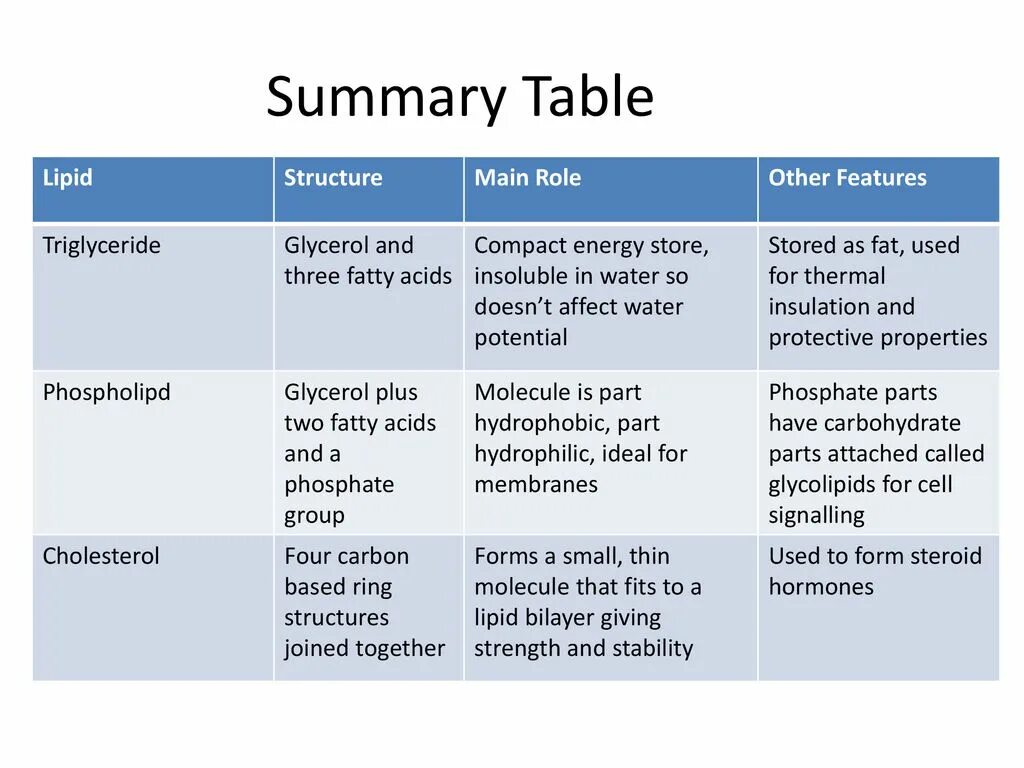 Summary Table

| Lipid | Structure | Main Role | Other Features |
|---|---|---|---|
| Triglyceride | Glycerol and three fatty acids | Compact energy store, insoluble in water so doesn't affect water potential | Stored as fat, used for thermal insulation and protective properties |
| Phospholipd | Glycerol plus two fatty acids and a phosphate group | Molecule is part hydrophobic, part hydrophilic, ideal for membranes | Phosphate parts have carbohydrate parts attached called glycolipids for cell signalling |
| Cholesterol | Four carbon based ring structures joined together | Forms a small, thin molecule that fits to a lipid bilayer giving strength and stability | Used to form steroid hormones |